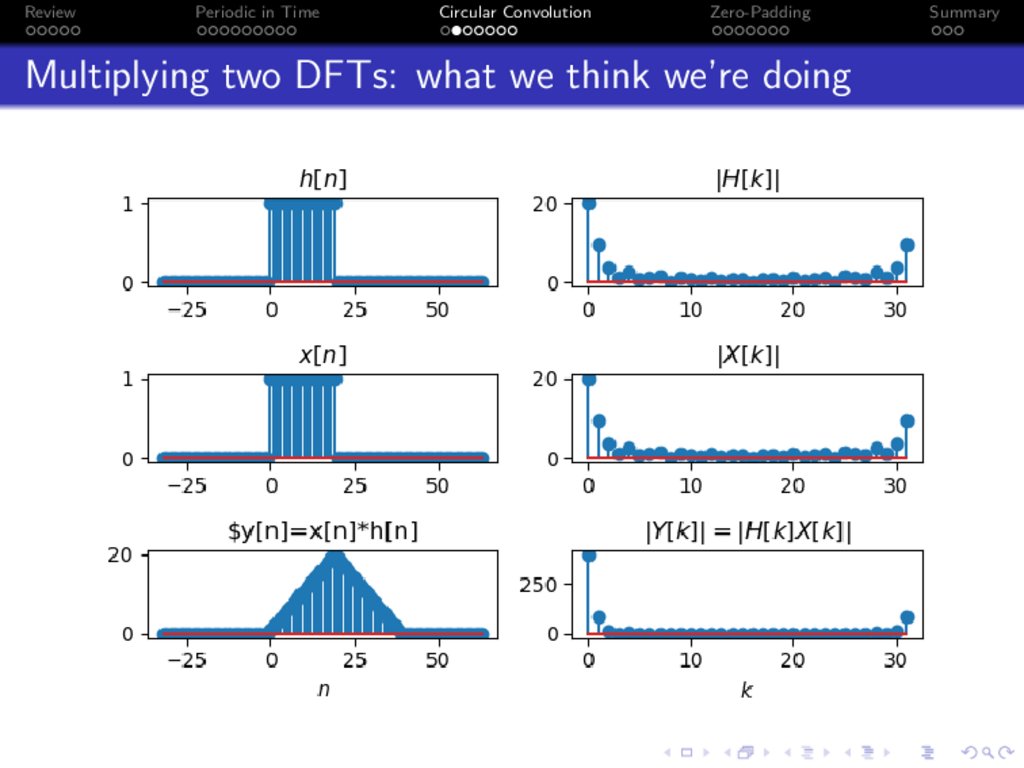 Review Periodic in Time Circular Convolution Zero-Padding Summary

Multiplying two DFTs: what we think we're doing

$h[n]$
1
0
−25 0 25 50

$|H[k]|$
20
0
0 10 20 30

$x[n]$
1
0
−25 0 25 50

$|X[k]|$
20
0
0 10 20 30

\$y[n]=x[n]*h[n]
20
0
−25 0 25 50
$n$

$|Y[k]| = |H[k]X[k]|$
250
0
0 10 20 30
$k$